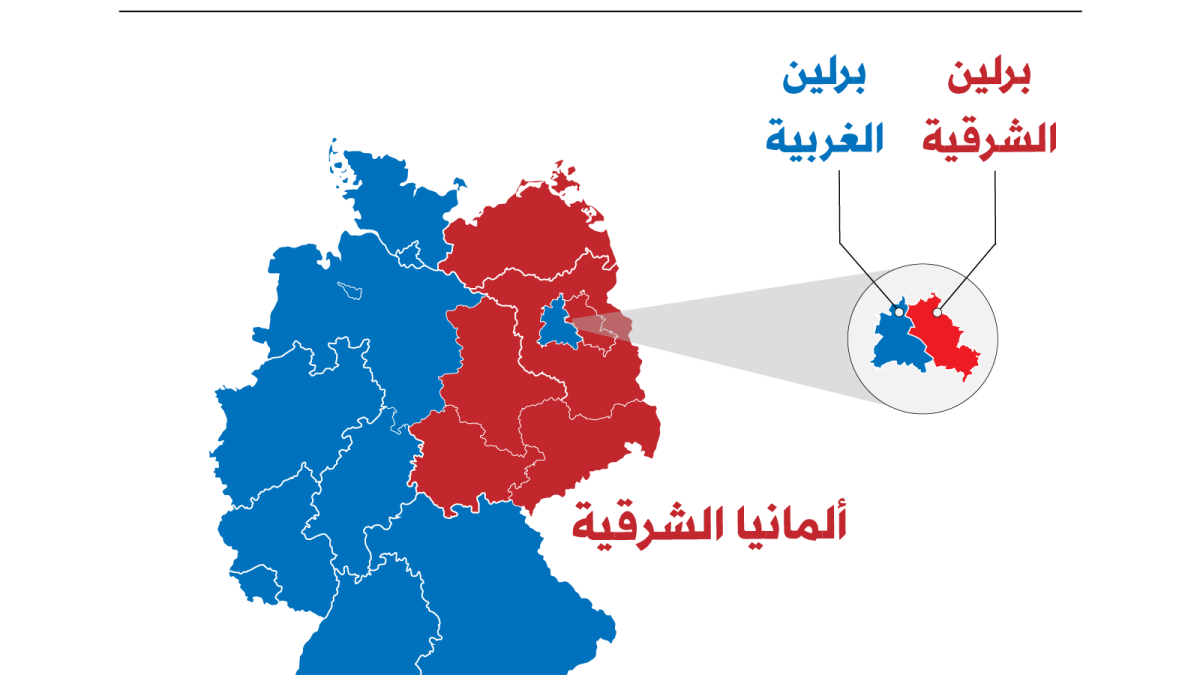 برلين الشرقية

برلين الغربية

ألمانيا الشرقية